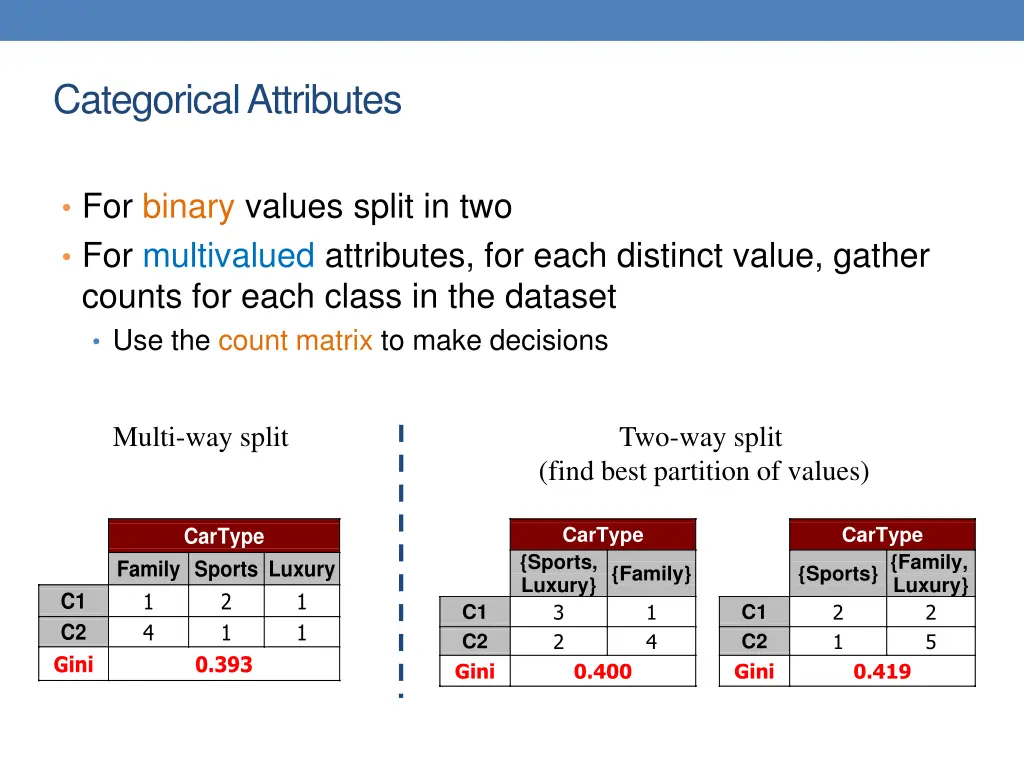 Categorical Attributes

• For binary values split in two
• For multivalued attributes, for each distinct value, gather counts for each class in the dataset
  • Use the count matrix to make decisions

Multi-way split

|  | CarType | | |
|---|---|---|---|
|  | Family | Sports | Luxury |
| C1 | 1 | 2 | 1 |
| C2 | 4 | 1 | 1 |
| Gini | 0.393 | | |

Two-way split
(find best partition of values)

|  | CarType | |
|---|---|---|
|  | {Sports, Luxury} | {Family} |
| C1 | 3 | 1 |
| C2 | 2 | 4 |
| Gini | 0.400 | |

|  | CarType | |
|---|---|---|
|  | {Sports} | {Family, Luxury} |
| C1 | 2 | 2 |
| C2 | 1 | 5 |
| Gini | 0.419 | |